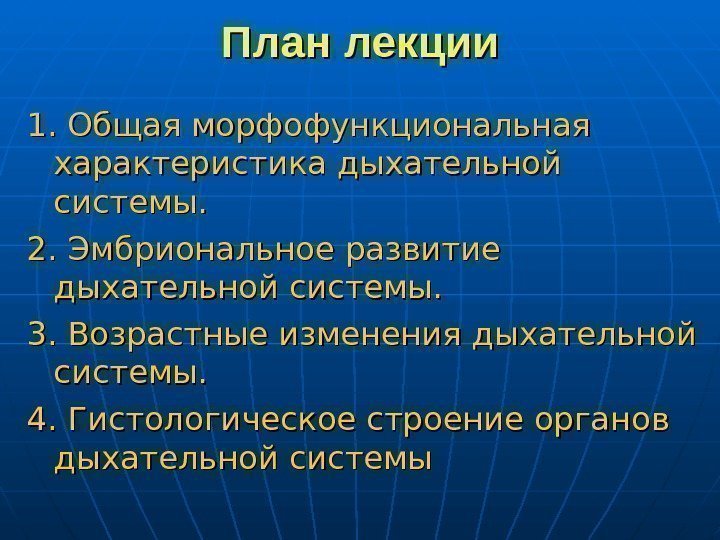 План лекции

1. Общая морфофункциональная характеристика дыхательной системы.

2. Эмбриональное развитие дыхательной системы.

3. Возрастные изменения дыхательной системы.

4. Гистологическое строение органов дыхательной системы